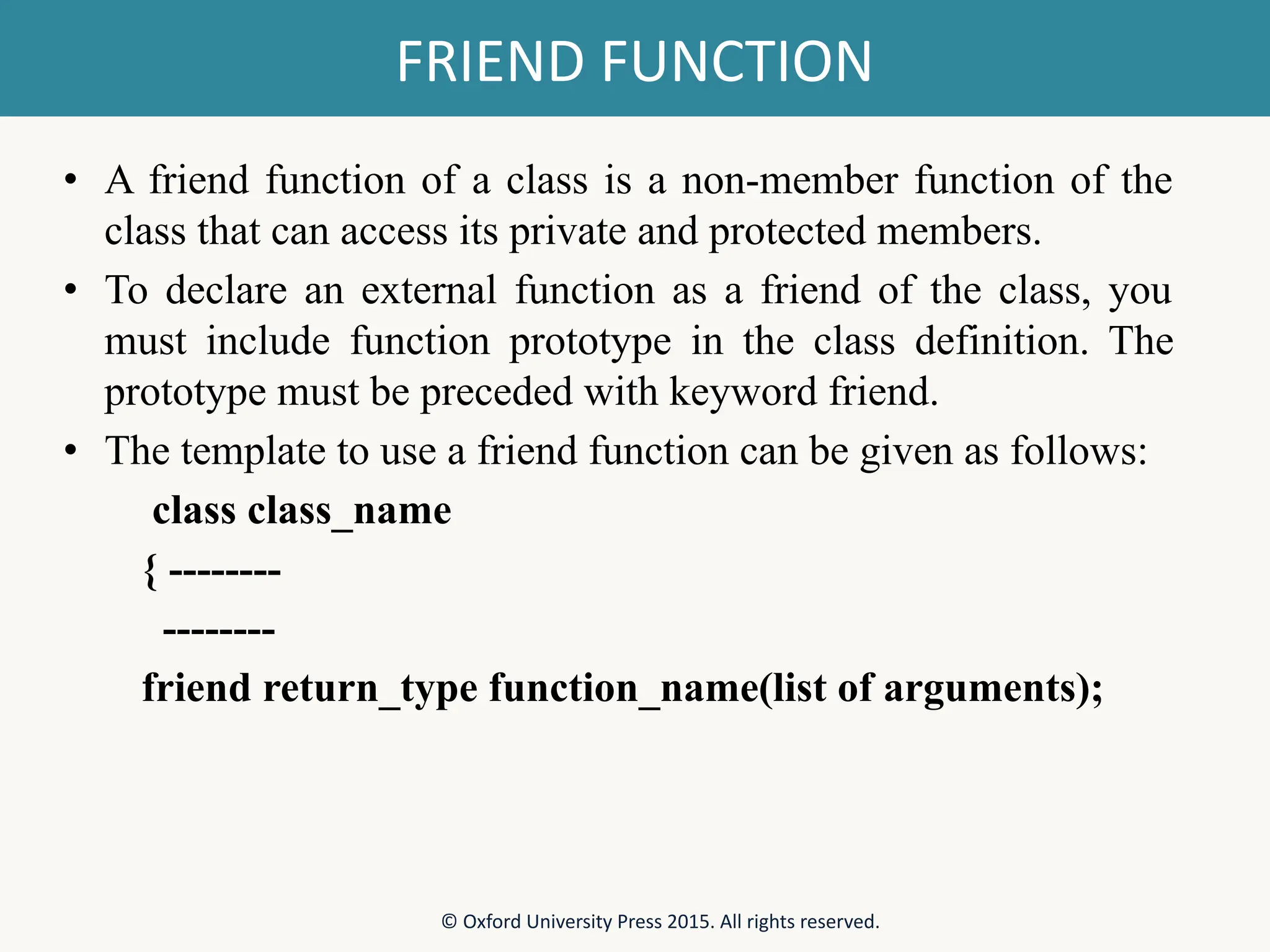 FRIEND FUNCTION

• A friend function of a class is a non-member function of the class that can access its private and protected members.

• To declare an external function as a friend of the class, you must include function prototype in the class definition. The prototype must be preceded with keyword friend.

• The template to use a friend function can be given as follows:

class class_name

{ --------

--------

friend return_type function_name(list of arguments);

© Oxford University Press 2015. All rights reserved.